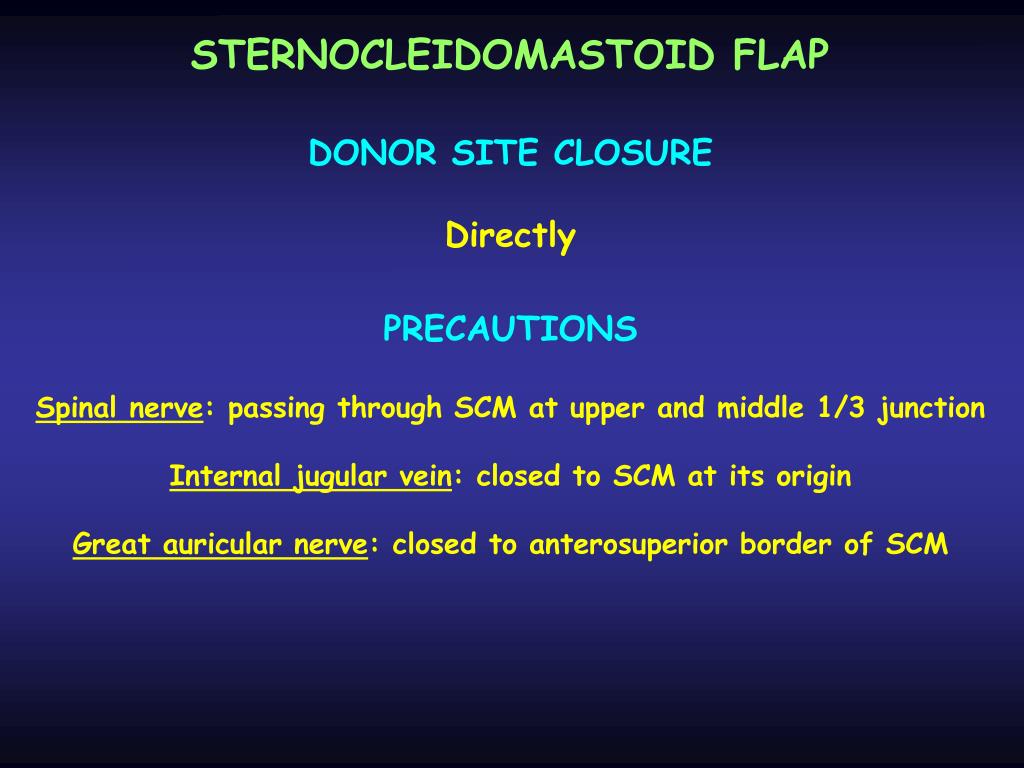 STERNOCLEIDOMASTOID FLAP

DONOR SITE CLOSURE

Directly

PRECAUTIONS

Spinal nerve: passing through SCM at upper and middle 1/3 junction

Internal jugular vein: closed to SCM at its origin

Great auricular nerve: closed to anterosuperior border of SCM